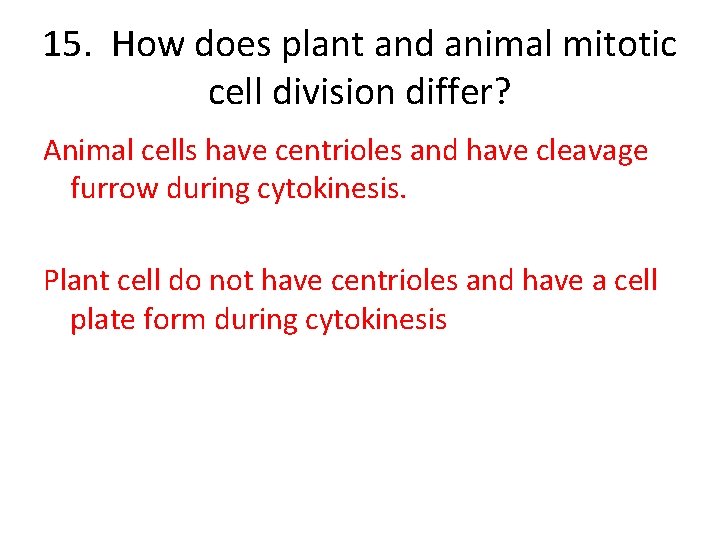 15. How does plant and animal mitotic cell division differ?

Animal cells have centrioles and have cleavage furrow during cytokinesis.

Plant cell do not have centrioles and have a cell plate form during cytokinesis